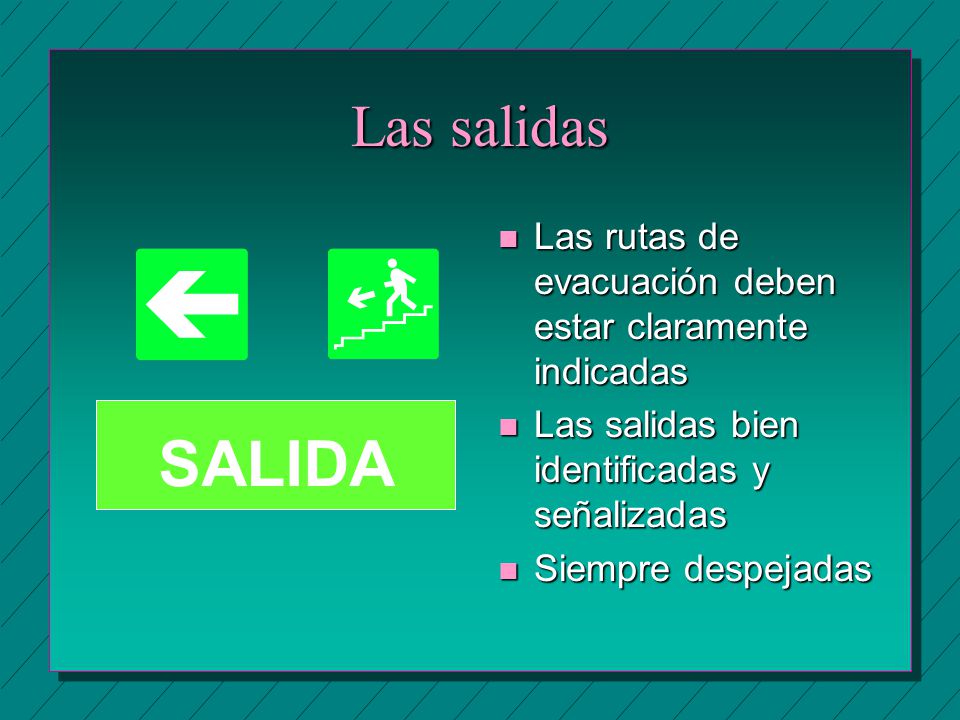 Las salidas

SALIDA

- Las rutas de evacuación deben estar claramente indicadas
- Las salidas bien identificadas y señalizadas
- Siempre despejadas